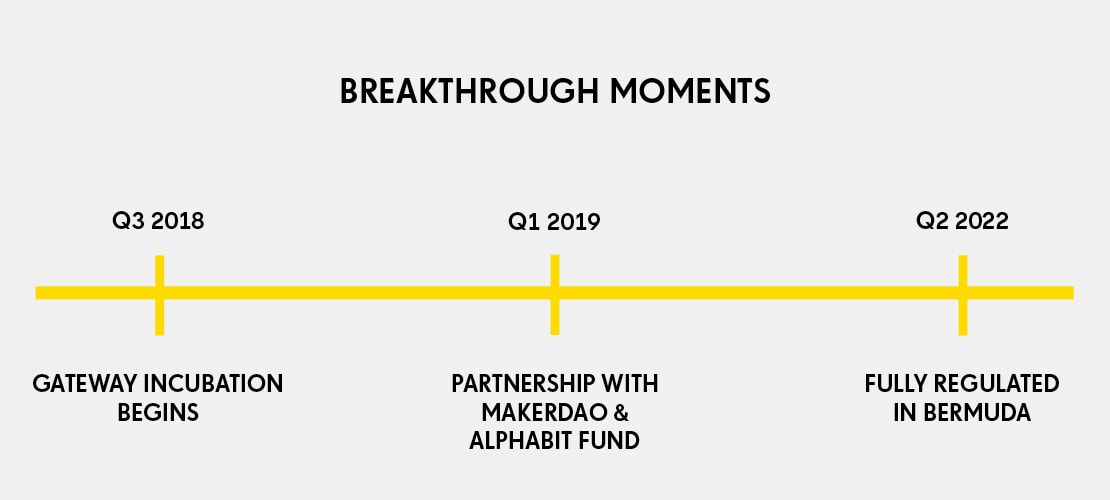 BREAKTHROUGH MOMENTS

Q3 2018

Q1 2019

Q2 2022

GATEWAY INCUBATION BEGINS

PARTNERSHIP WITH MAKERDAO & ALPHABIT FUND

FULLY REGULATED IN BERMUDA